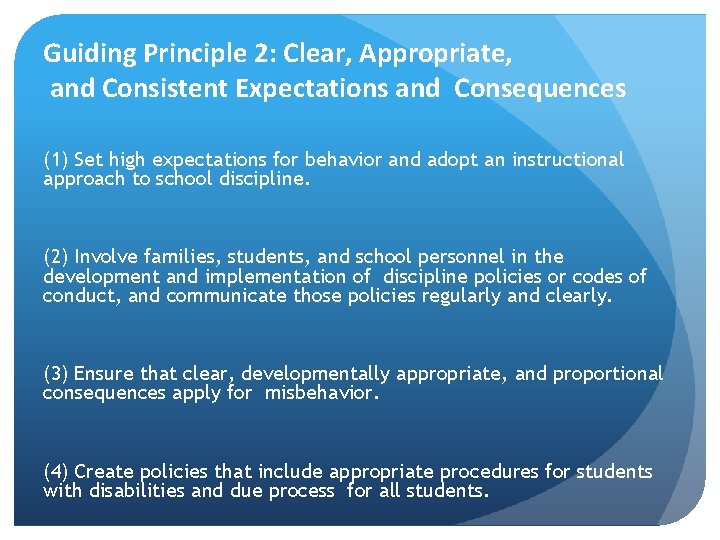 Guiding Principle 2: Clear, Appropriate, and Consistent Expectations and Consequences

(1) Set high expectations for behavior and adopt an instructional approach to school discipline.

(2) Involve families, students, and school personnel in the development and implementation of discipline policies or codes of conduct, and communicate those policies regularly and clearly.

(3) Ensure that clear, developmentally appropriate, and proportional consequences apply for misbehavior.

(4) Create policies that include appropriate procedures for students with disabilities and due process for all students.